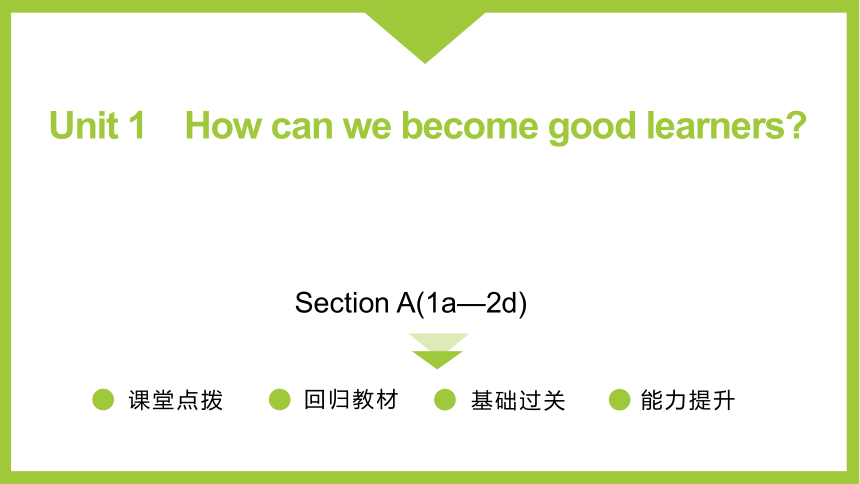 Unit 1 How can we become good learners?

Section A(1a—2d)

课堂点拨 回归教材 基础过关 能力提升